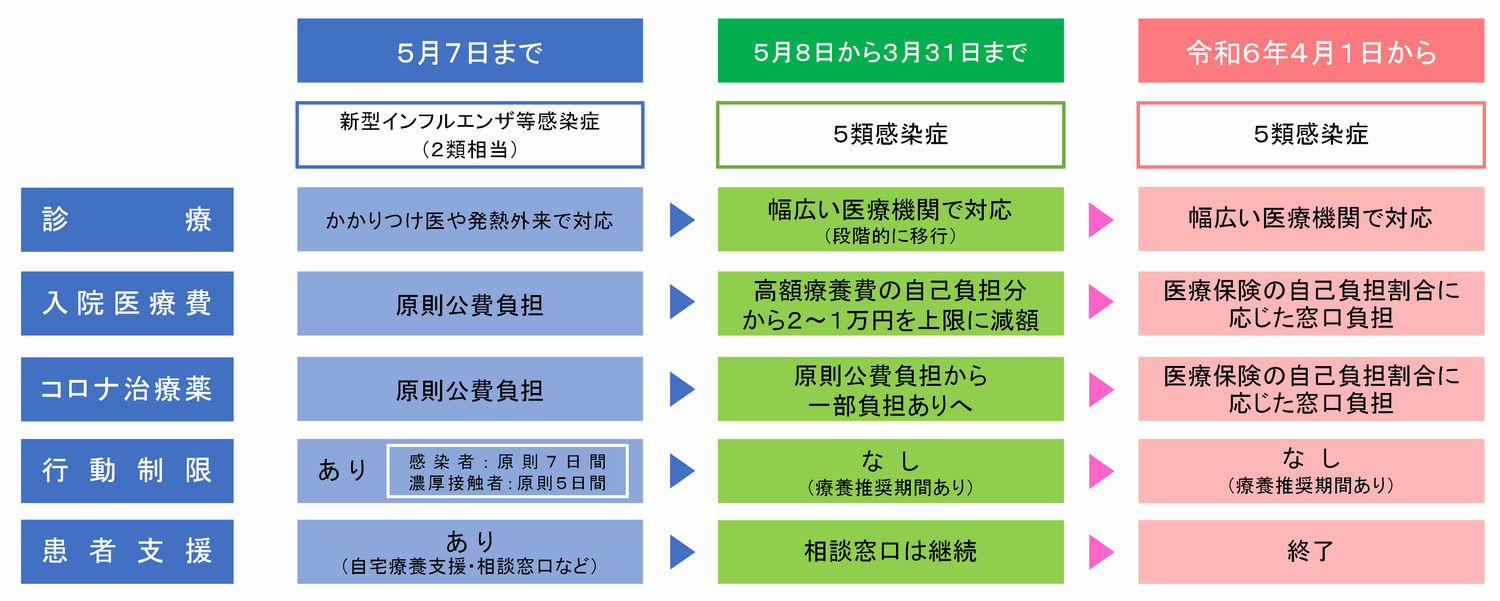 | | 5月7日まで | 5月8日から3月31日まで | 令和6年4月1日から |
|---|---|---|---|
| | 新型インフルエンザ等感染症（2類相当） | 5類感染症 | 5類感染症 |
| 診　　療 | かかりつけ医や発熱外来で対応 | 幅広い医療機関で対応（段階的に移行） | 幅広い医療機関で対応 |
| 入院医療費 | 原則公費負担 | 高額療養費の自己負担分から2～1万円を上限に減額 | 医療保険の自己負担割合に応じた窓口負担 |
| コロナ治療薬 | 原則公費負担 | 原則公費負担から一部負担ありへ | 医療保険の自己負担割合に応じた窓口負担 |
| 行動制限 | あり　感染者：原則7日間　濃厚接触者：原則5日間 | なし（療養推奨期間あり） | なし（療養推奨期間あり） |
| 患者支援 | あり（自宅療養支援・相談窓口など） | 相談窓口は継続 | 終了 |